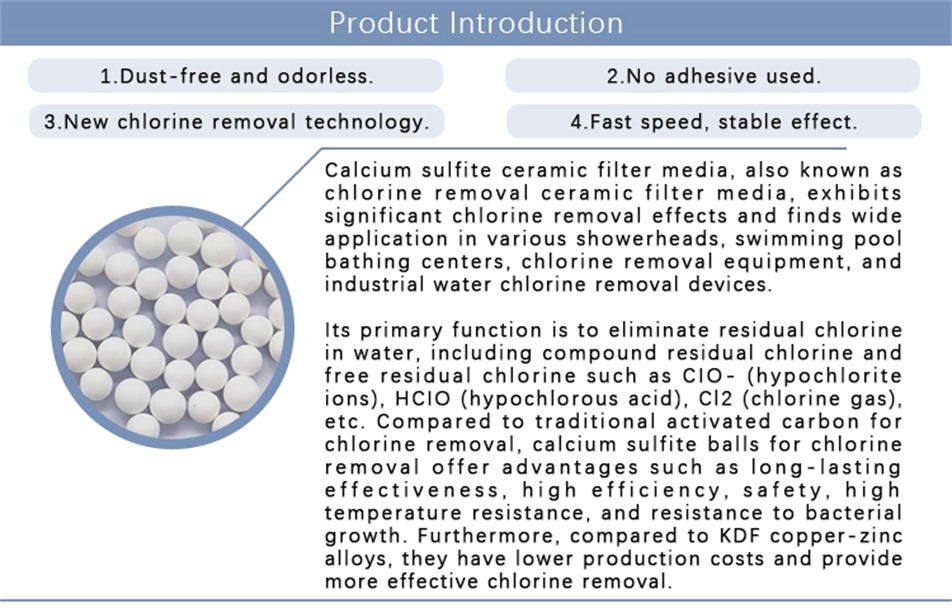 Product Introduction

1.Dust-free and odorless.

2.No adhesive used.

3.New chlorine removal technology.

4.Fast speed, stable effect.

Calcium sulfite ceramic filter media, also known as chlorine removal ceramic filter media, exhibits significant chlorine removal effects and finds wide application in various showerheads, swimming pool bathing centers, chlorine removal equipment, and industrial water chlorine removal devices.

Its primary function is to eliminate residual chlorine in water, including compound residual chlorine and free residual chlorine such as ClO- (hypochlorite ions), HClO (hypochlorous acid), Cl2 (chlorine gas), etc. Compared to traditional activated carbon for chlorine removal, calcium sulfite balls for chlorine removal offer advantages such as long-lasting effectiveness, high efficiency, safety, high temperature resistance, and resistance to bacterial growth. Furthermore, compared to KDF copper-zinc alloys, they have lower production costs and provide more effective chlorine removal.